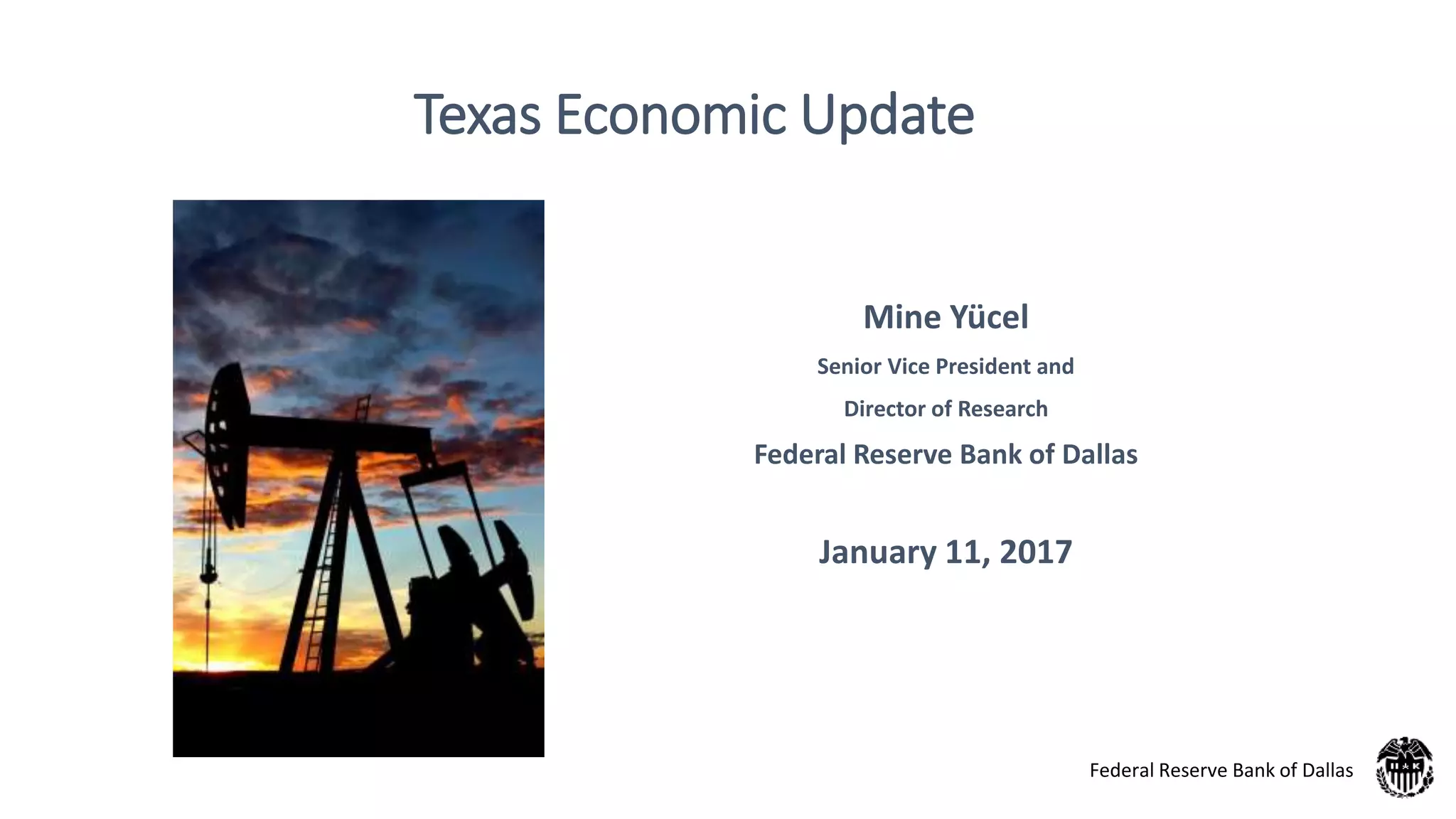 Texas Economic Update

Mine Yücel

Senior Vice President and

Director of Research

Federal Reserve Bank of Dallas

January 11, 2017

Federal Reserve Bank of Dallas